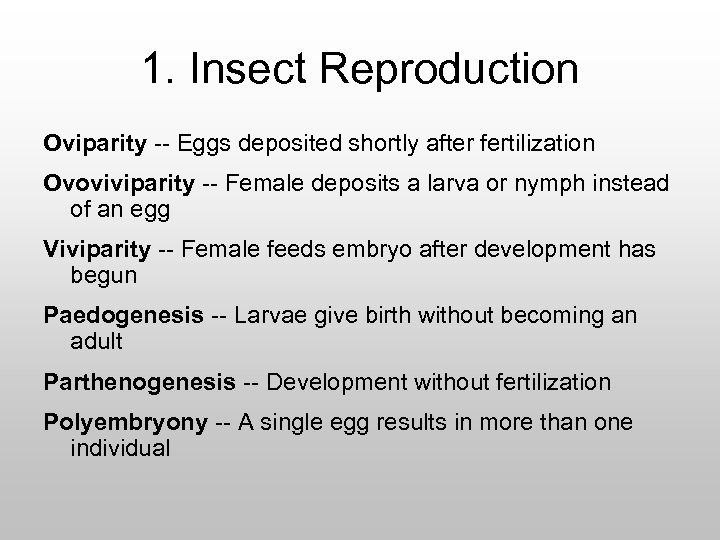 1. Insect Reproduction

Oviparity -- Eggs deposited shortly after fertilization

Ovoviviparity -- Female deposits a larva or nymph instead of an egg

Viviparity -- Female feeds embryo after development has begun

Paedogenesis -- Larvae give birth without becoming an adult

Parthenogenesis -- Development without fertilization

Polyembryony -- A single egg results in more than one individual